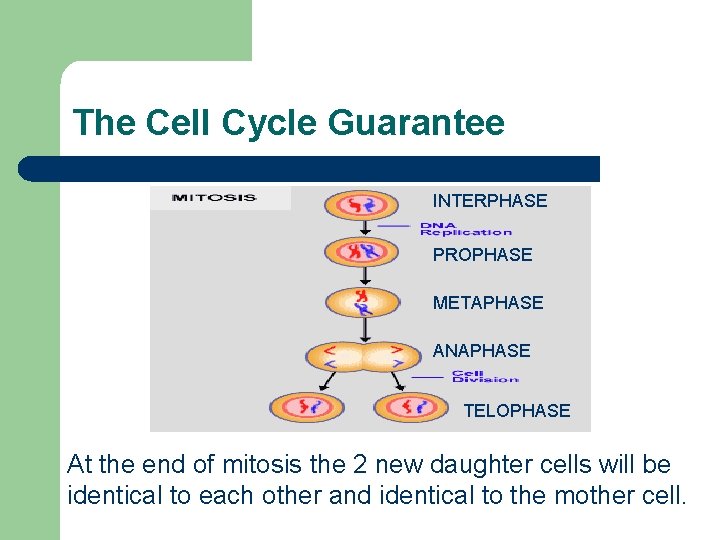 The Cell Cycle Guarantee

MITOSIS

INTERPHASE

DNA Replication

PROPHASE

METAPHASE

ANAPHASE

Cell Division

TELOPHASE

At the end of mitosis the 2 new daughter cells will be identical to each other and identical to the mother cell.